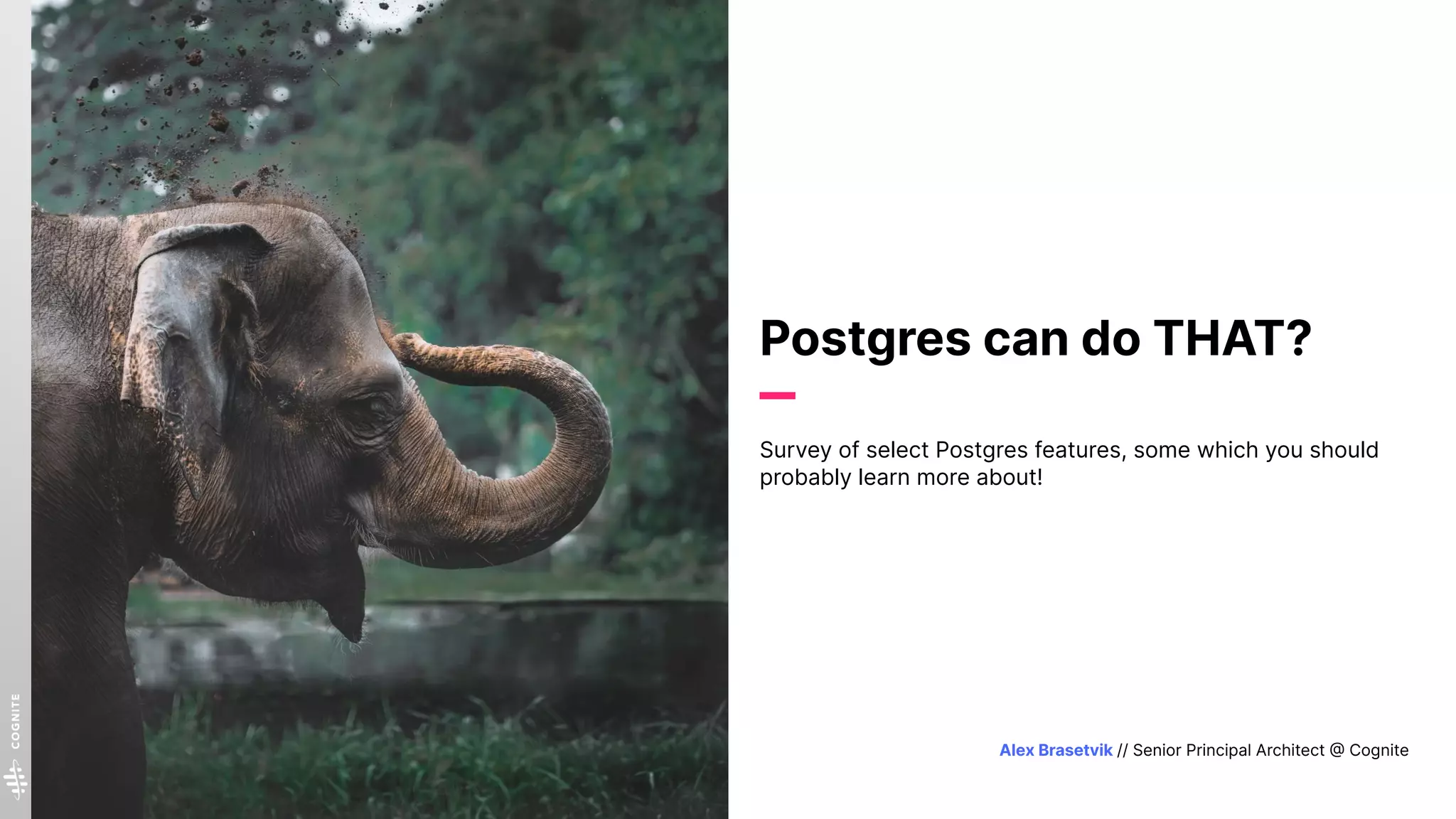 COGNITE

Postgres can do THAT?

Survey of select Postgres features, some which you should probably learn more about!

Alex Brasetvik // Senior Principal Architect @ Cognite